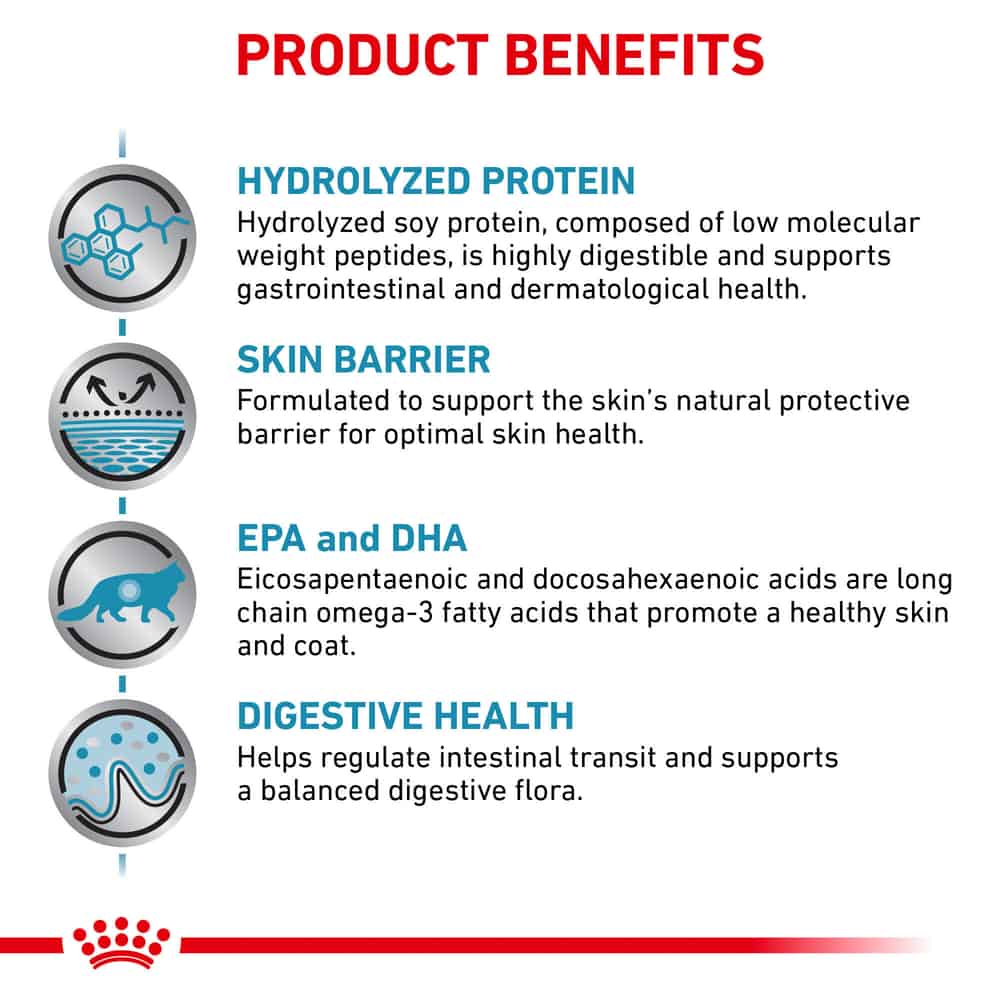 PRODUCT BENEFITS

HYDROLYZED PROTEIN
Hydrolyzed soy protein, composed of low molecular weight peptides, is highly digestible and supports gastrointestinal and dermatological health.

SKIN BARRIER
Formulated to support the skin's natural protective barrier for optimal skin health.

EPA and DHA
Eicosapentaenoic and docosahexaenoic acids are long chain omega-3 fatty acids that promote a healthy skin and coat.

DIGESTIVE HEALTH
Helps regulate intestinal transit and supports a balanced digestive flora.